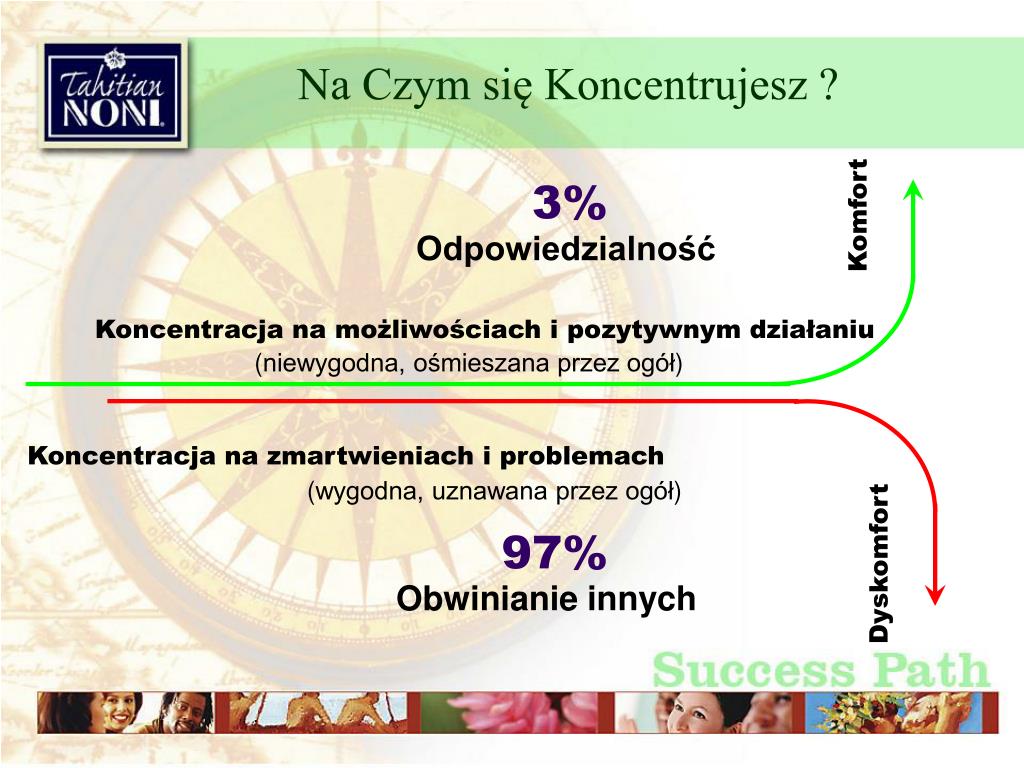 Tahitian NONI

Na Czym się Koncentrujesz ?

3%
Odpowiedzialność

Komfort

Koncentracja na możliwościach i pozytywnym działaniu
(niewygodna, ośmieszana przez ogół)

Koncentracja na zmartwieniach i problemach
(wygodna, uznawana przez ogół)

97%
Obwinianie innych

Dyskomfort

Success Path